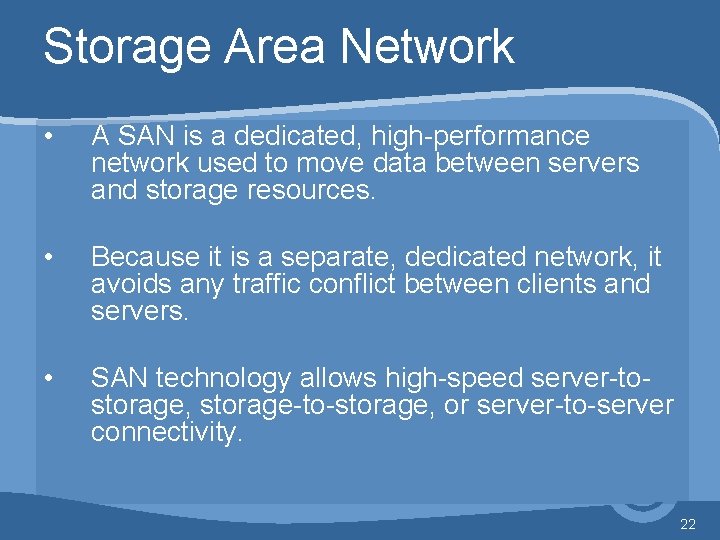 Storage Area Network

• A SAN is a dedicated, high-performance network used to move data between servers and storage resources.

• Because it is a separate, dedicated network, it avoids any traffic conflict between clients and servers.

• SAN technology allows high-speed server-to-storage, storage-to-storage, or server-to-server connectivity.

22